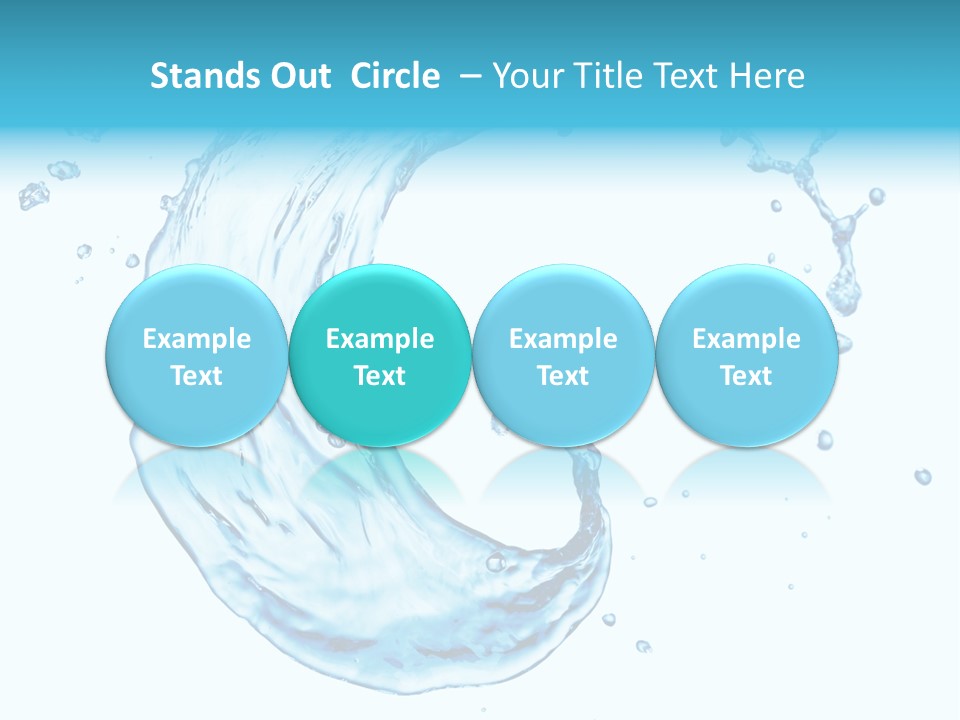 Stands Out Circle – Your Title Text Here

Example Text

Example Text

Example Text

Example Text